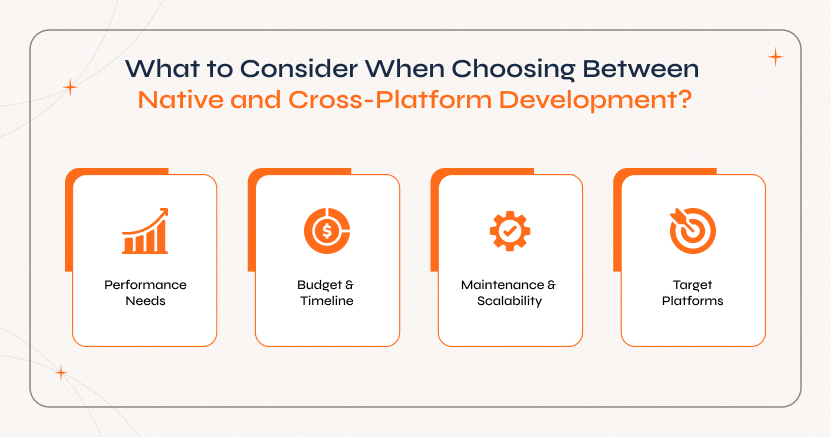 What to Consider When Choosing Between Native and Cross-Platform Development?

Performance Needs

Budget & Timeline

Maintenance & Scalability

Target Platforms